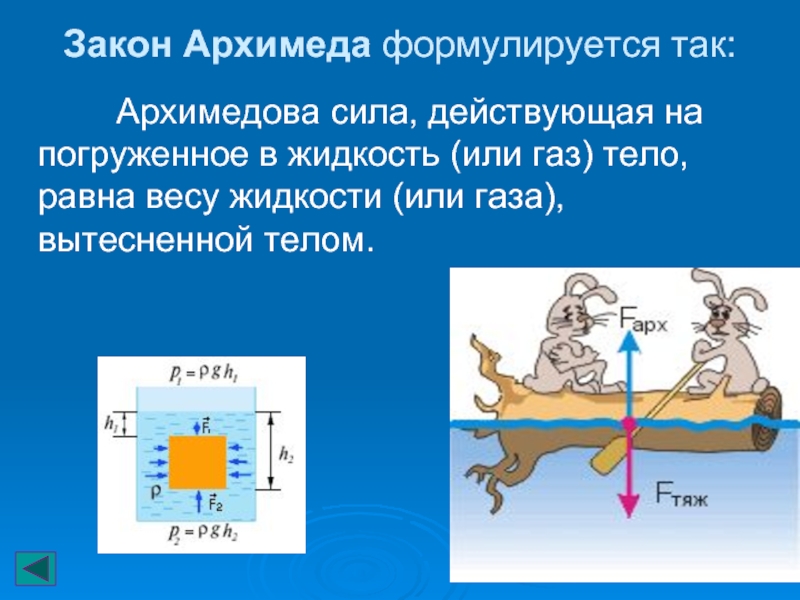 Закон Архимеда формулируется так:

Архимедова сила, действующая на погруженное в жидкость (или газ) тело, равна весу жидкости (или газа), вытесненной телом.

$p_1 = \rho g h_1$
$h_1$
$\vec{F}_1$
$h_2$
$\rho$
$\vec{F}_2$
$p_2 = \rho g h_2$

$F_{арх}$
$F_{тяж}$